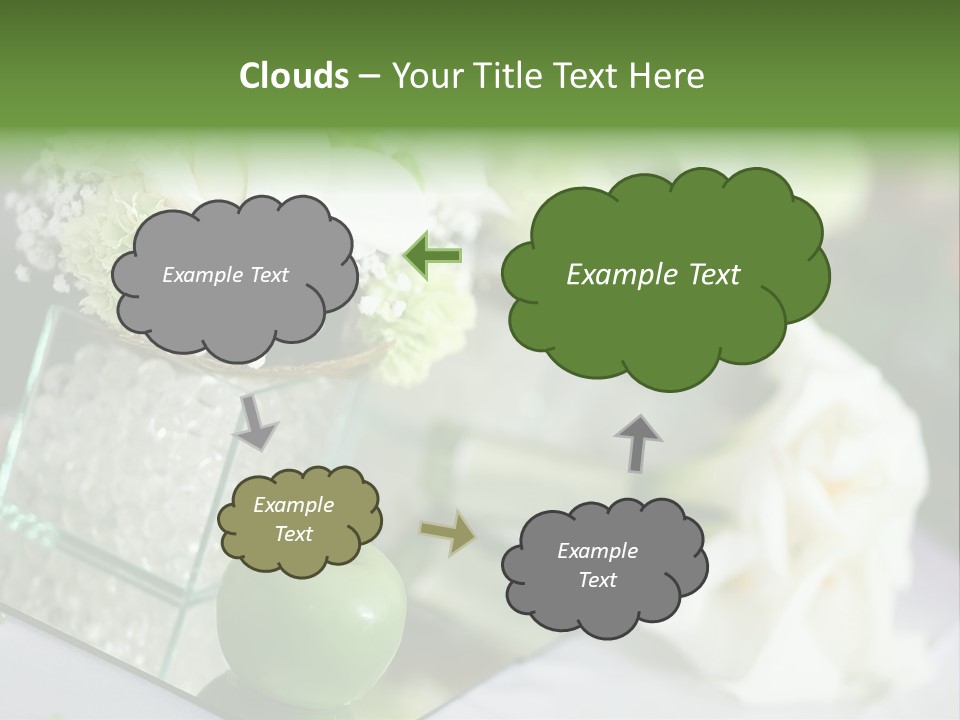 Clouds – Your Title Text Here

Example Text

Example Text

Example Text

Example Text